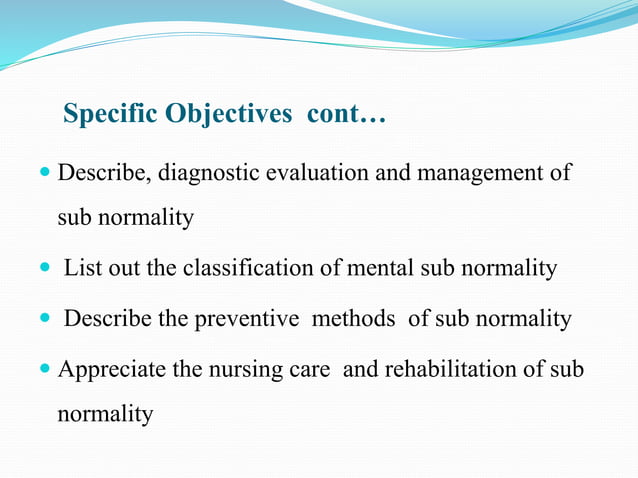 Specific Objectives cont…

- Describe, diagnostic evaluation and management of sub normality
- List out the classification of mental sub normality
- Describe the preventive methods of sub normality
- Appreciate the nursing care and rehabilitation of sub normality